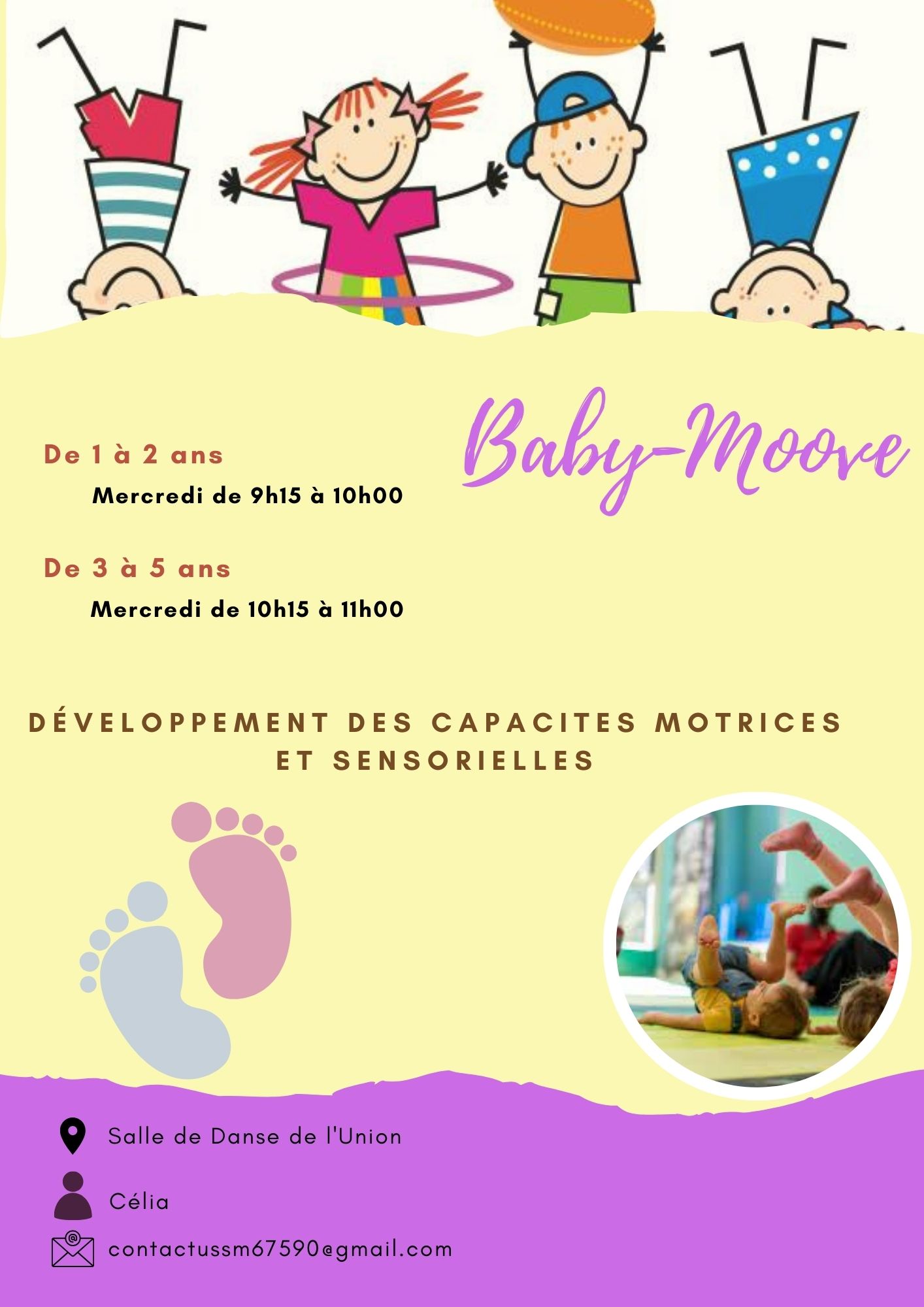 Baby-Moove

De 1 à 2 ans

Mercredi de 9h15 à 10h00

De 3 à 5 ans

Mercredi de 10h15 à 11h00

DÉVELOPPEMENT DES CAPACITES MOTRICES ET SENSORIELLES

Salle de Danse de l'Union

Célia

contactussm67590@gmail.com